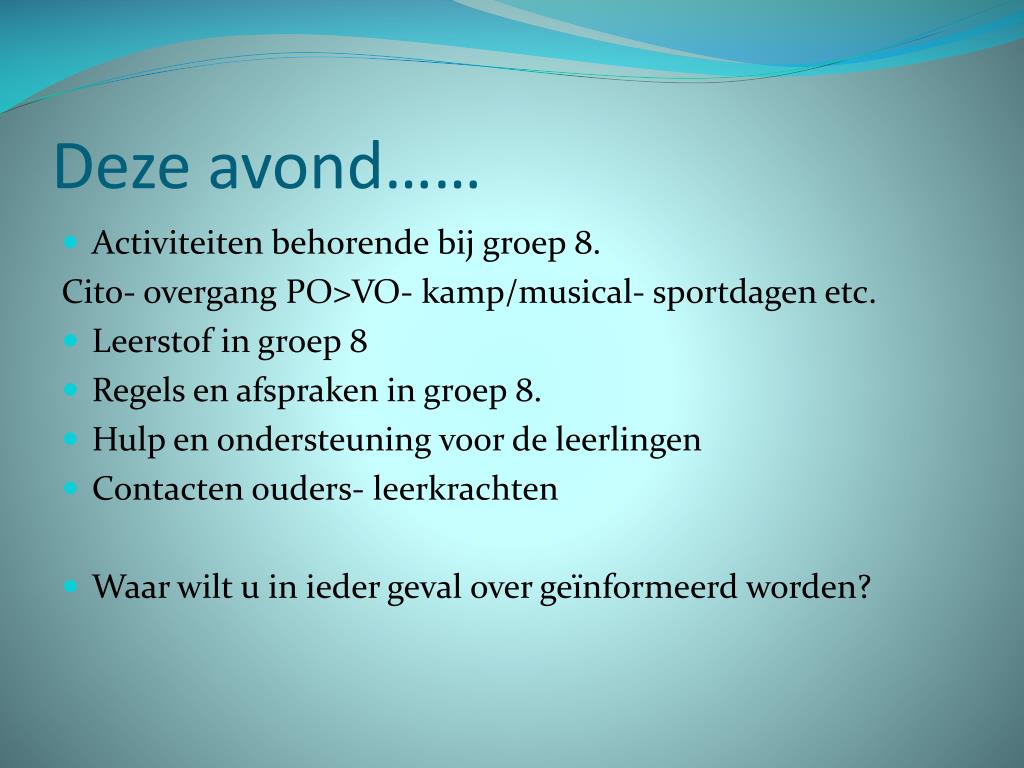 Deze avond……

- Activiteiten behorende bij groep 8.

Cito- overgang PO>VO- kamp/musical- sportdagen etc.

- Leerstof in groep 8
- Regels en afspraken in groep 8.
- Hulp en ondersteuning voor de leerlingen
- Contacten ouders- leerkrachten

- Waar wilt u in ieder geval over geïnformeerd worden?